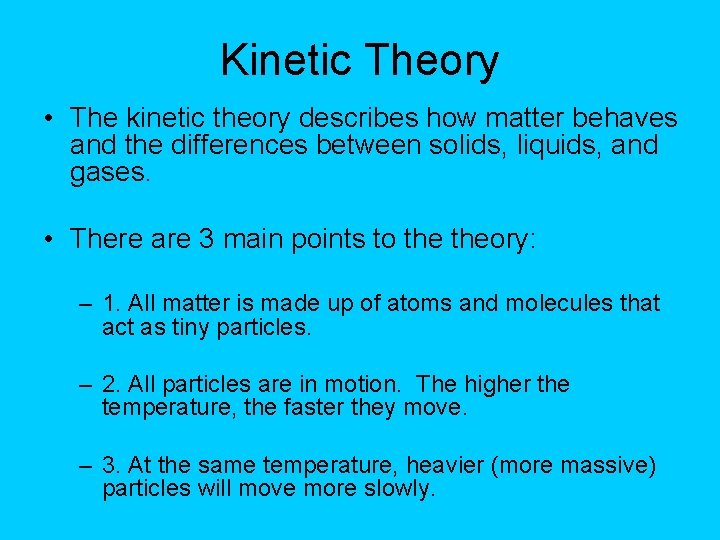 Kinetic Theory

• The kinetic theory describes how matter behaves and the differences between solids, liquids, and gases.

• There are 3 main points to the theory:

– 1. All matter is made up of atoms and molecules that act as tiny particles.

– 2. All particles are in motion. The higher the temperature, the faster they move.

– 3. At the same temperature, heavier (more massive) particles will move more slowly.